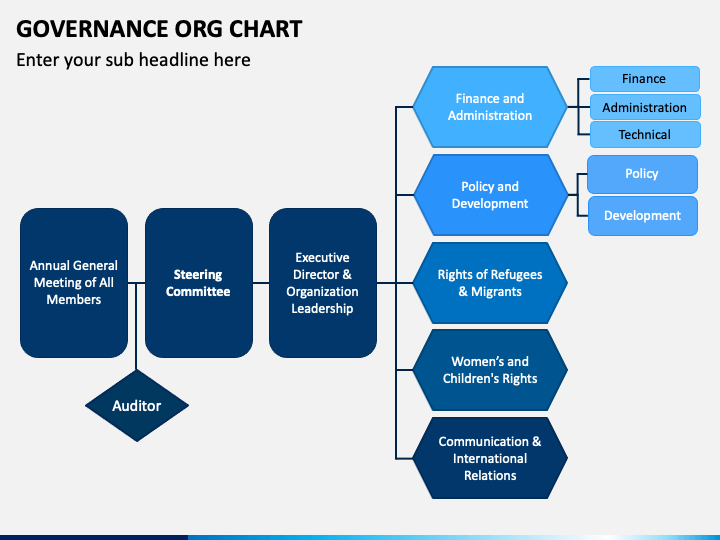 GOVERNANCE ORG CHART

Enter your sub headline here

Annual General Meeting of All Members

Steering Committee

Executive Director & Organization Leadership

Auditor

Finance and Administration

Finance

Administration

Technical

Policy and Development

Policy

Development

Rights of Refugees & Migrants

Women's and Children's Rights

Communication & International Relations